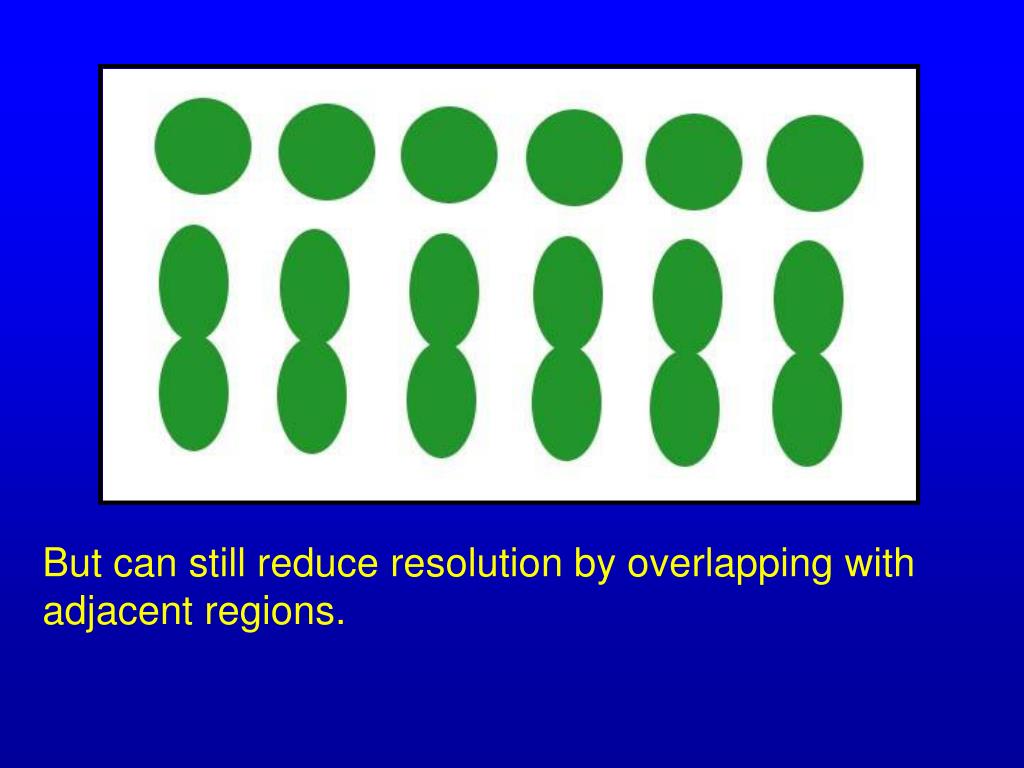 But can still reduce resolution by overlapping with adjacent regions.